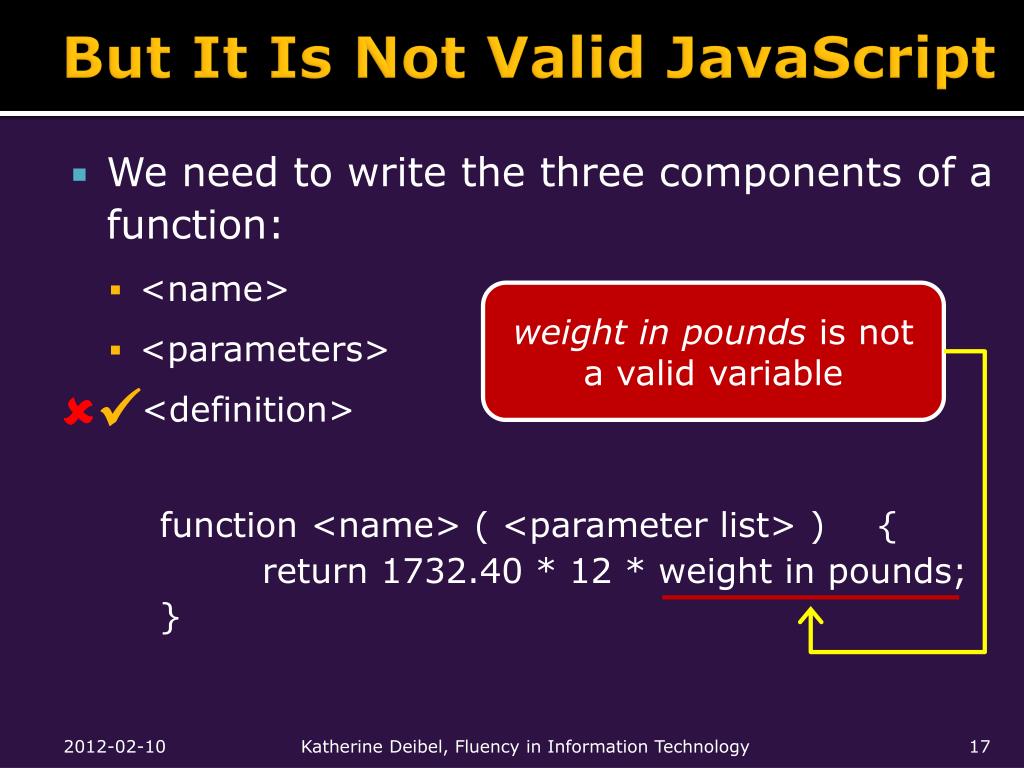 But It Is Not Valid JavaScript

We need to write the three components of a function:

<name>

<parameters>

✘✓<definition>

weight in pounds is not a valid variable

function <name> ( <parameter list> ) {
return 1732.40 * 12 * weight in pounds;
}

2012-02-10

Katherine Deibel, Fluency in Information Technology

17